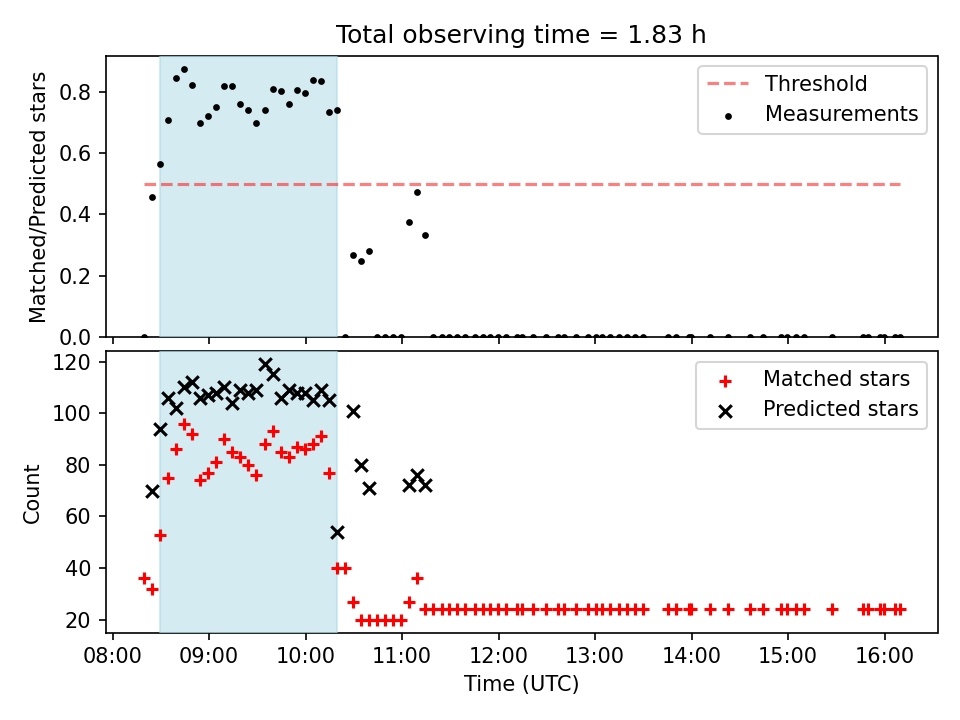 Total observing time = 1.83 h

Matched/Predicted stars

0.8
0.6
0.4
0.2
0.0

Threshold
Measurements

Count

120
100
80
60
40
20

Matched stars
Predicted stars

08:00 09:00 10:00 11:00 12:00 13:00 14:00 15:00 16:00

Time (UTC)